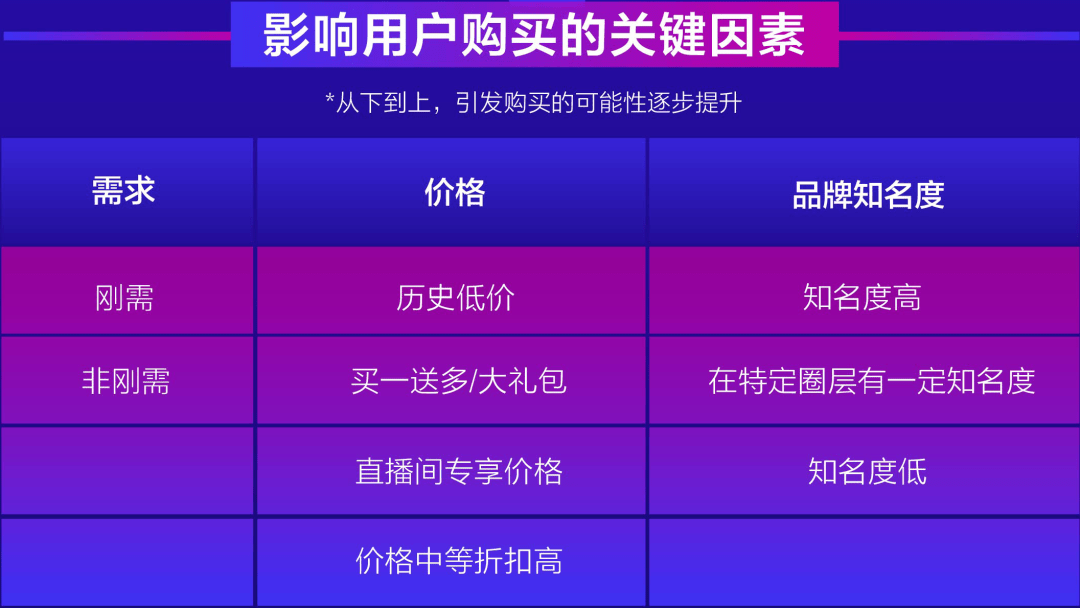 影响用户购买的关键因素

*从下到上，引发购买的可能性逐步提升

| 需求 | 价格 | 品牌知名度 |
|---|---|---|
| 刚需 | 历史低价 | 知名度高 |
| 非刚需 | 买一送多/大礼包 | 在特定圈层有一定知名度 |
| | 直播间专享价格 | 知名度低 |
| | 价格中等折扣高 | |